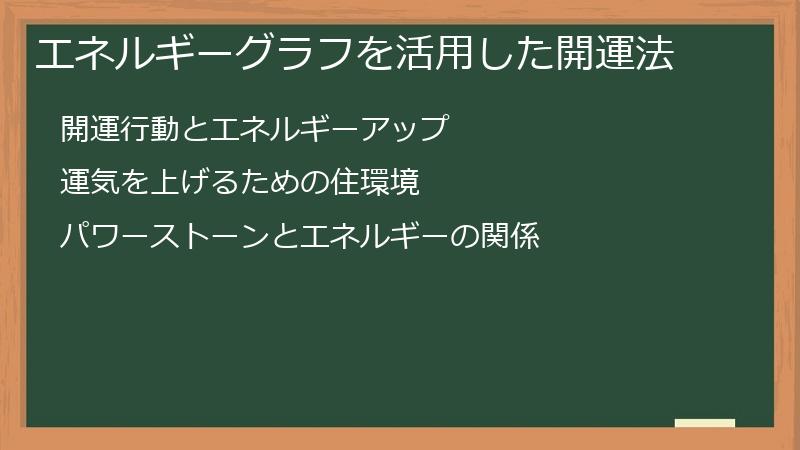 エネルギーグラフを活用した開運法

開運行動とエネルギーアップ

運気を上げるための住環境

パワーストーンとエネルギーの関係